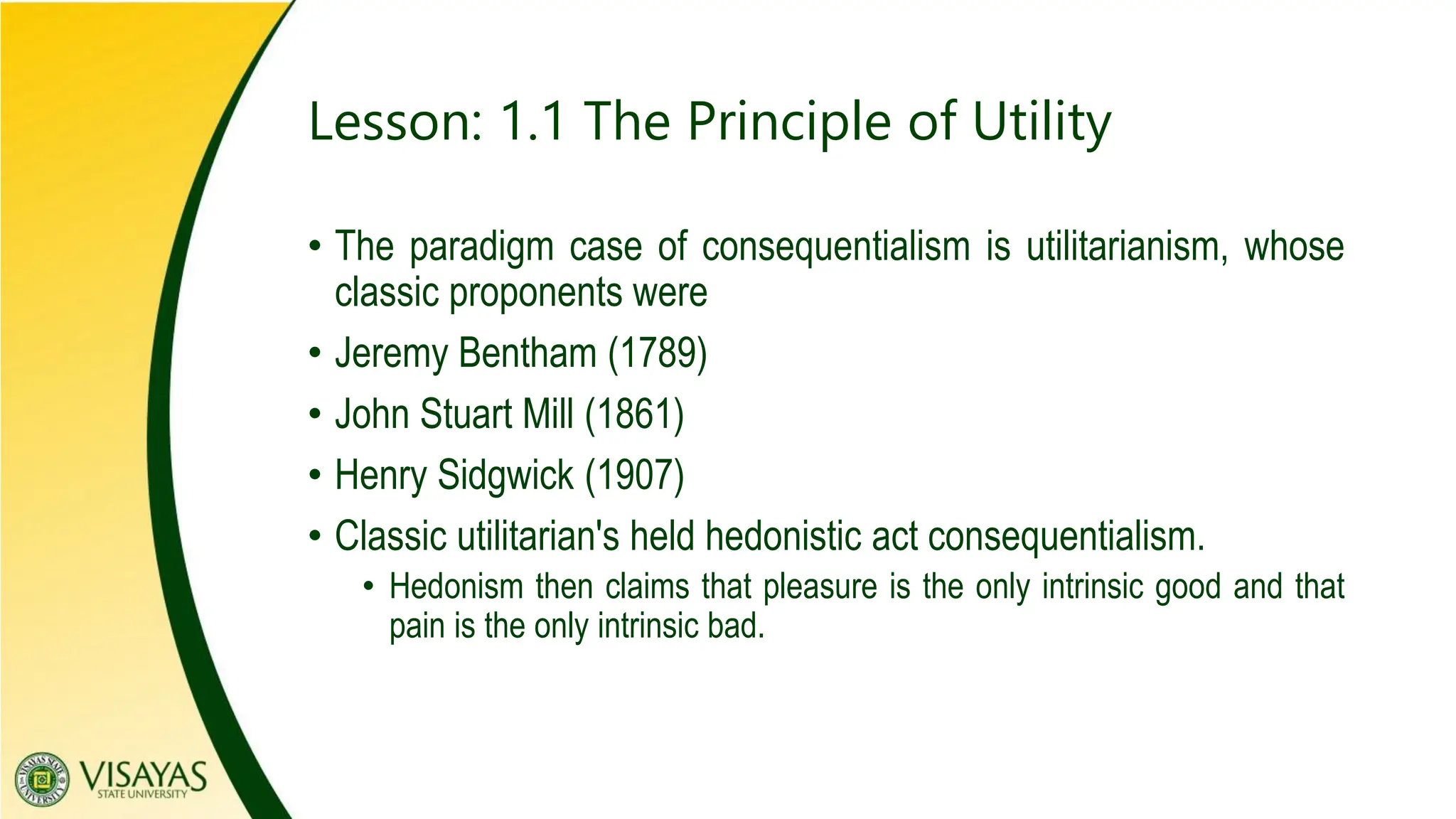 Lesson: 1.1 The Principle of Utility

• The paradigm case of consequentialism is utilitarianism, whose classic proponents were

• Jeremy Bentham (1789)

• John Stuart Mill (1861)

• Henry Sidgwick (1907)

• Classic utilitarian's held hedonistic act consequentialism.

• Hedonism then claims that pleasure is the only intrinsic good and that pain is the only intrinsic bad.

VISAYAS STATE UNIVERSITY

VISAYAS STATE UNIVERSITY